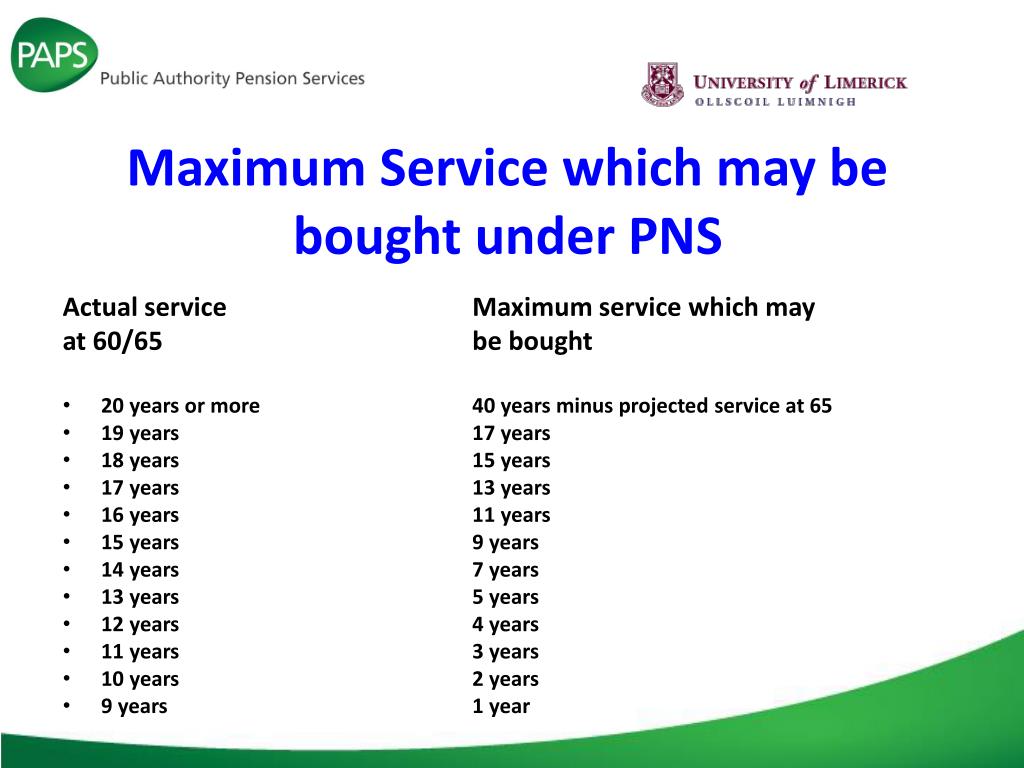 PAPS
Public Authority Pension Services

UNIVERSITY of LIMERICK
OLLSCOIL LUIMNIGH

Maximum Service which may be bought under PNS

| Actual service at 60/65 | Maximum service which may be bought |
|---|---|
| • 20 years or more | 40 years minus projected service at 65 |
| • 19 years | 17 years |
| • 18 years | 15 years |
| • 17 years | 13 years |
| • 16 years | 11 years |
| • 15 years | 9 years |
| • 14 years | 7 years |
| • 13 years | 5 years |
| • 12 years | 4 years |
| • 11 years | 3 years |
| • 10 years | 2 years |
| • 9 years | 1 year |